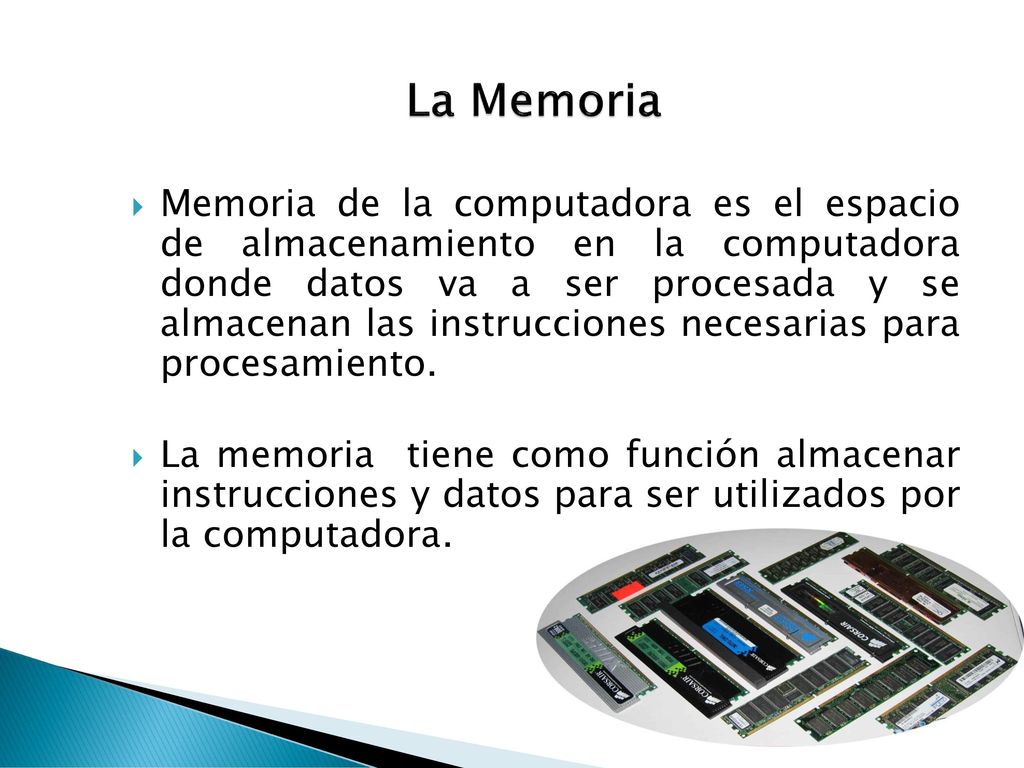 La Memoria

Memoria de la computadora es el espacio de almacenamiento en la computadora donde datos va a ser procesada y se almacenan las instrucciones necesarias para procesamiento.

La memoria tiene como función almacenar instrucciones y datos para ser utilizados por la computadora.

CORSAIR

CORSAIR

CORSAIR